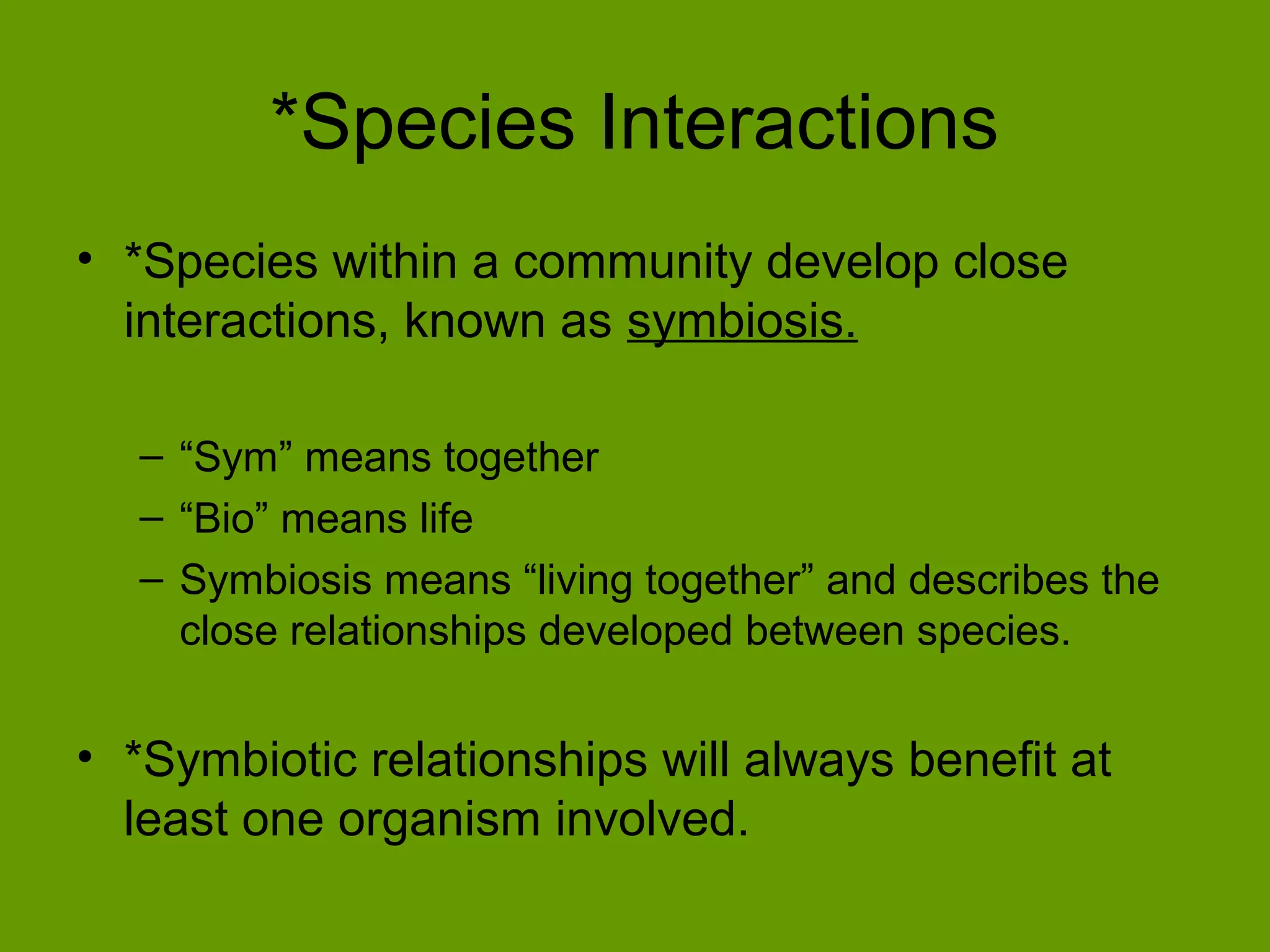 *Species Interactions

• *Species within a community develop close interactions, known as symbiosis.

– “Sym” means together
– “Bio” means life
– Symbiosis means “living together” and describes the close relationships developed between species.

• *Symbiotic relationships will always benefit at least one organism involved.